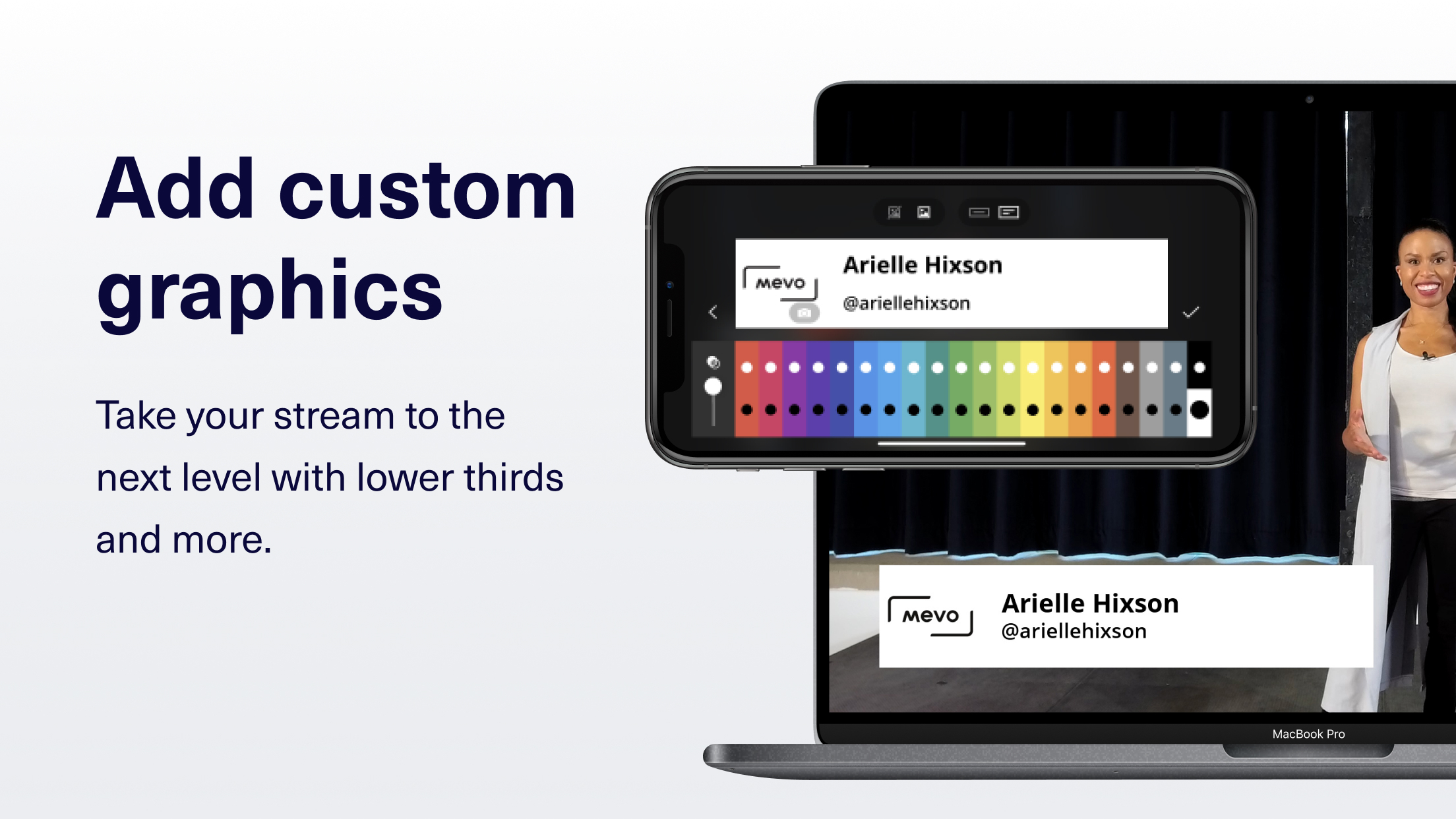 Add custom graphics

Take your stream to the next level with lower thirds and more.

mevo

Arielle Hixson

@ariellehixson

mevo

Arielle Hixson

@ariellehixson

MacBook Pro